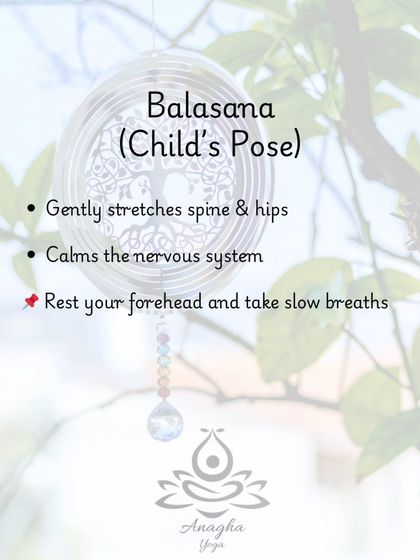 Balasana
(Child's Pose)

• Gently stretches spine & hips

• Calms the nervous system

📌 Rest your forehead and take slow breaths

Anagha
Yoga